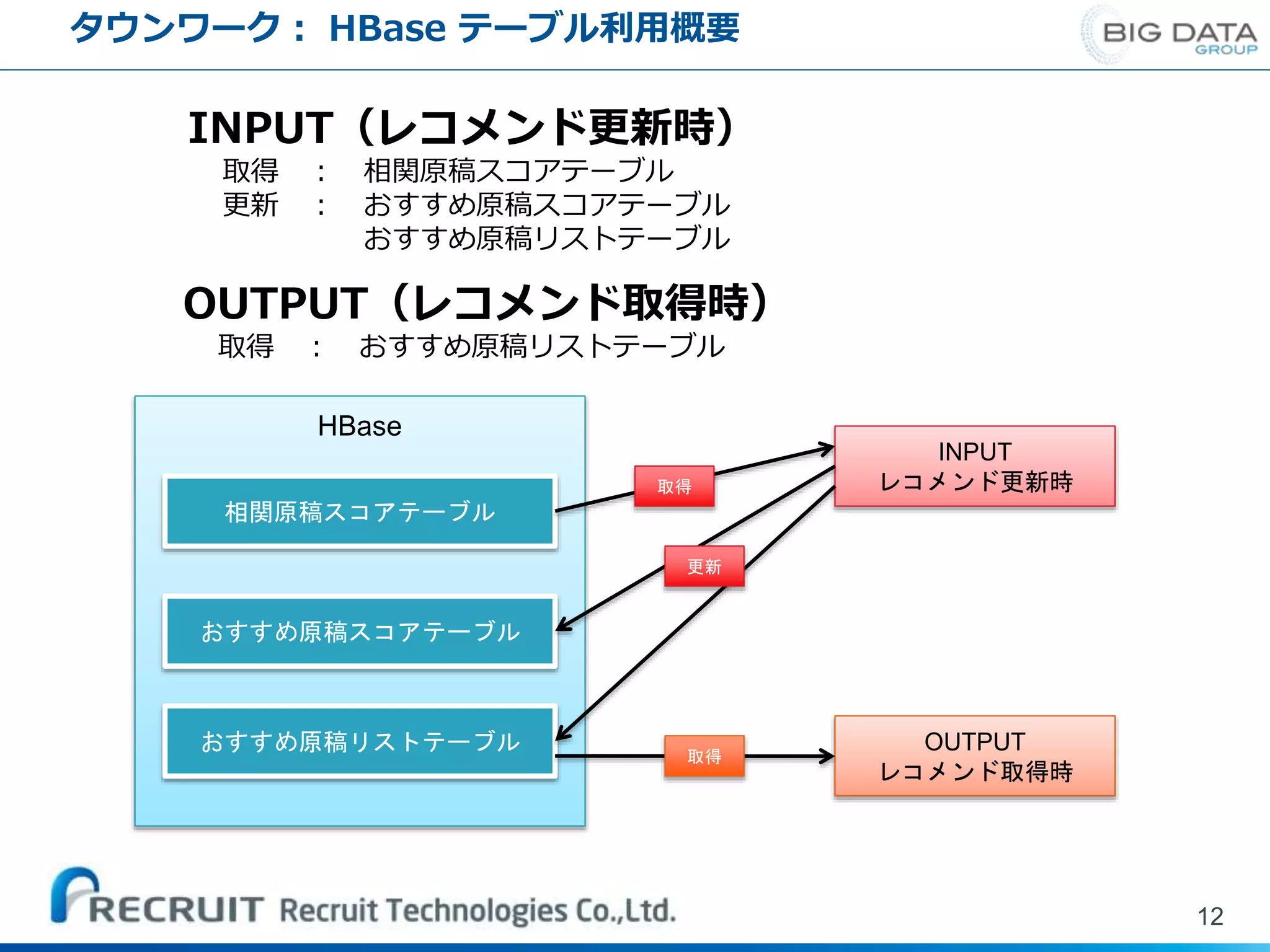 タウンワーク： HBase テーブル利用概要

BIG DATA GROUP

INPUT（レコメンド更新時）
取得　：　相関原稿スコアテーブル
更新　：　おすすめ原稿スコアテーブル
　　　　　おすすめ原稿リストテーブル

OUTPUT（レコメンド取得時）
取得　：　おすすめ原稿リストテーブル

HBase

相関原稿スコアテーブル

おすすめ原稿スコアテーブル

おすすめ原稿リストテーブル

取得

更新

取得

INPUT
レコメンド更新時

OUTPUT
レコメンド取得時

RECRUIT Recruit Technologies Co.,Ltd.

12